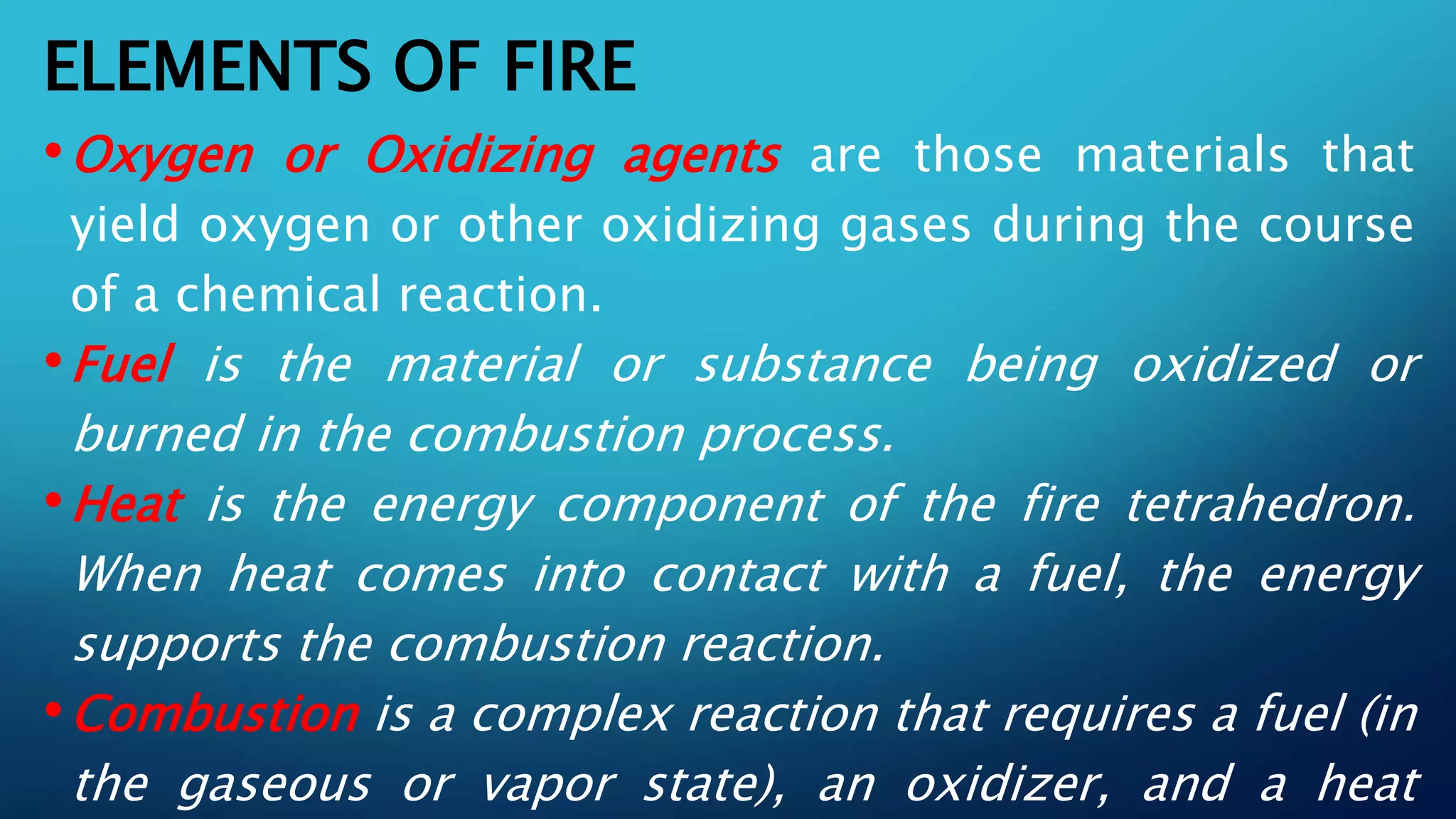 ELEMENTS OF FIRE

• Oxygen or Oxidizing agents are those materials that yield oxygen or other oxidizing gases during the course of a chemical reaction.

• Fuel is the material or substance being oxidized or burned in the combustion process.

• Heat is the energy component of the fire tetrahedron. When heat comes into contact with a fuel, the energy supports the combustion reaction.

• Combustion is a complex reaction that requires a fuel (in the gaseous or vapor state), an oxidizer, and a heat